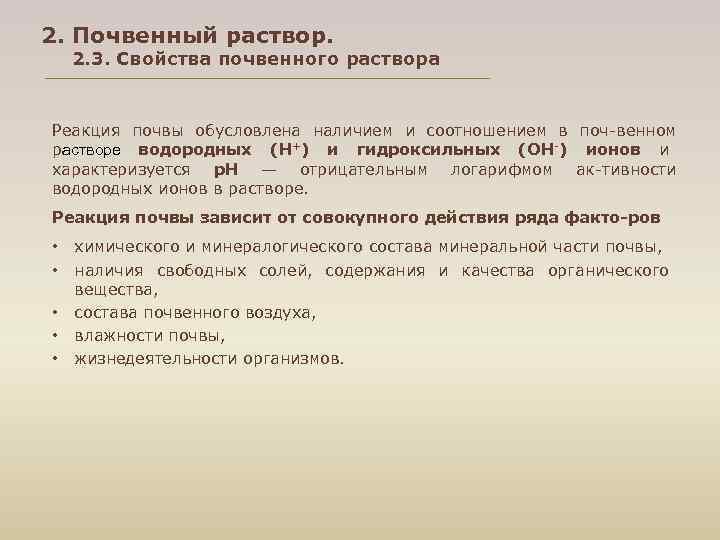 2. Почвенный раствор.
2.3. Свойства почвенного раствора

Реакция почвы обусловлена наличием и соотношением в поч-венном растворе водородных ($H^+$) и гидроксильных ($OH^-$) ионов и характеризуется pH — отрицательным логарифмом ак-тивности водородных ионов в растворе.

Реакция почвы зависит от совокупного действия ряда факто-ров

• химического и минералогического состава минеральной части почвы,
• наличия свободных солей, содержания и качества органического вещества,
• состава почвенного воздуха,
• влажности почвы,
• жизнедеятельности организмов.